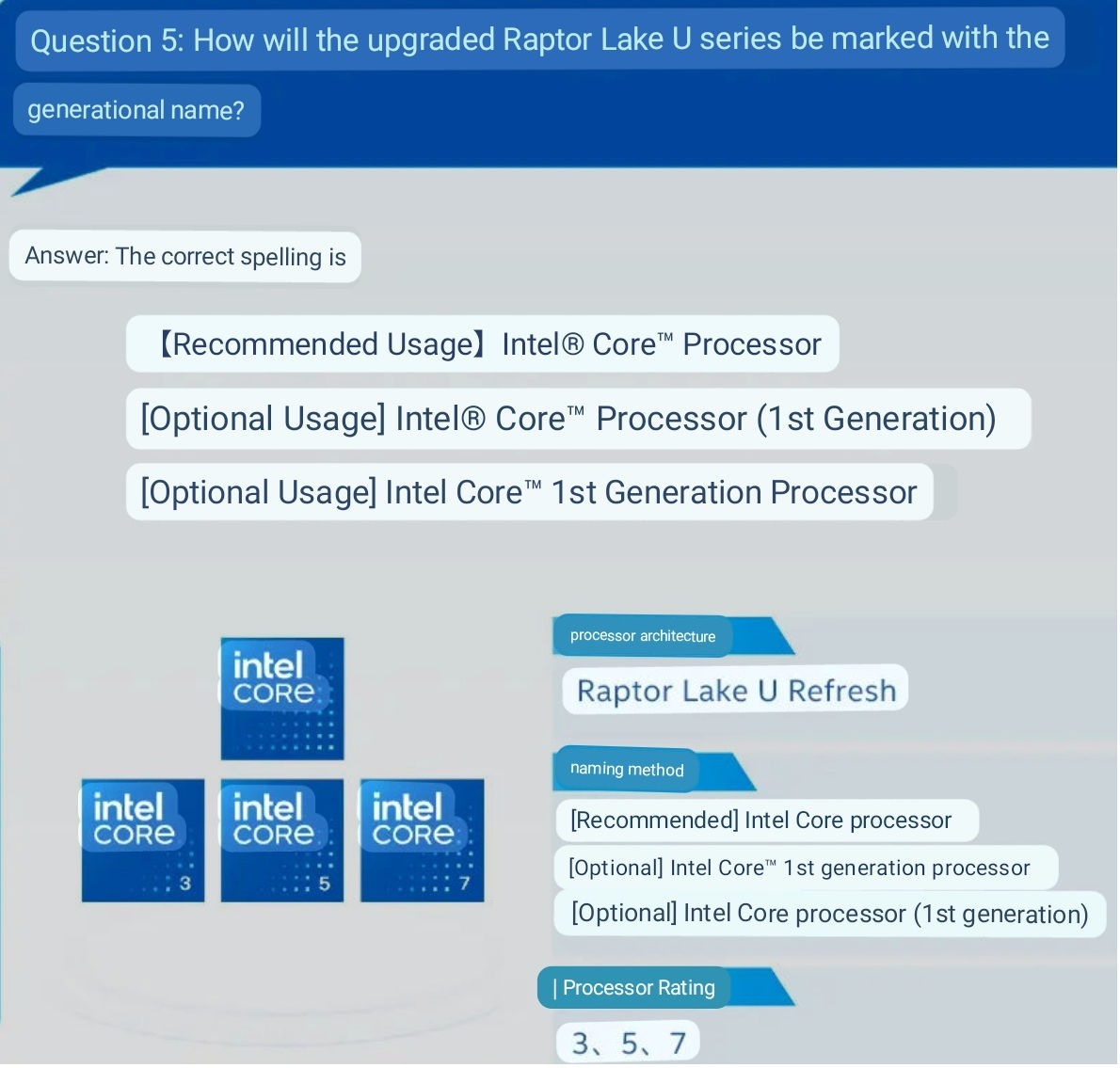 Question 5: How will the upgraded Raptor Lake U series be marked with the generational name?

Answer: The correct spelling is

【Recommended Usage】Intel® Core™ Processor

[Optional Usage] Intel® Core™ Processor (1st Generation)

[Optional Usage] Intel Core™ 1st Generation Processor

intel CORE

intel CORE 3

intel CORE 5

intel CORE 7

processor architecture

Raptor Lake U Refresh

naming method

[Recommended] Intel Core processor

[Optional] Intel Core™ 1st generation processor

[Optional] Intel Core processor (1st generation)

| Processor Rating

3、5、7